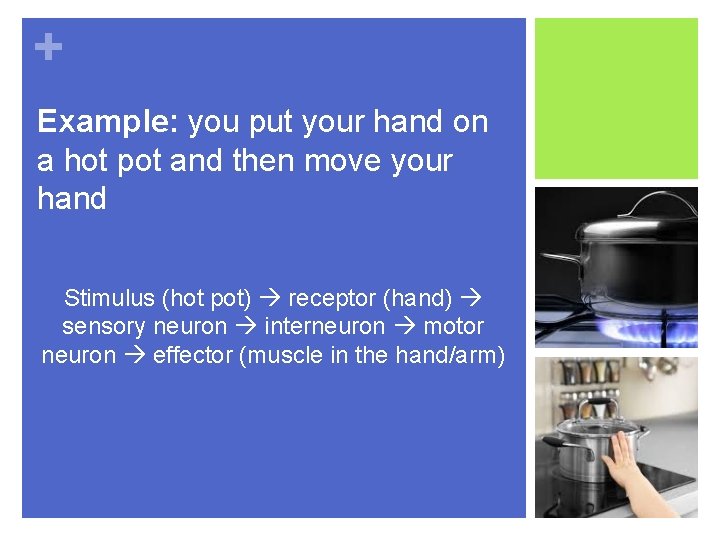 +

Example: you put your hand on a hot pot and then move your hand

Stimulus (hot pot) → receptor (hand) → sensory neuron → interneuron → motor neuron → effector (muscle in the hand/arm)